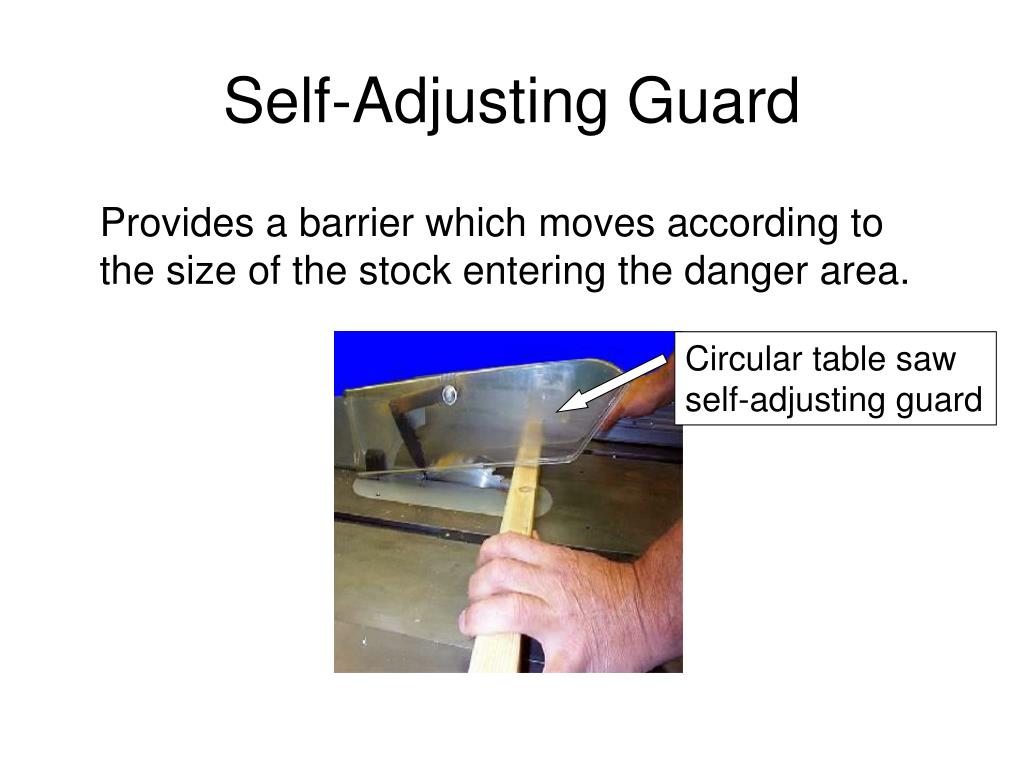 Self-Adjusting Guard

Provides a barrier which moves according to the size of the stock entering the danger area.

Circular table saw self-adjusting guard